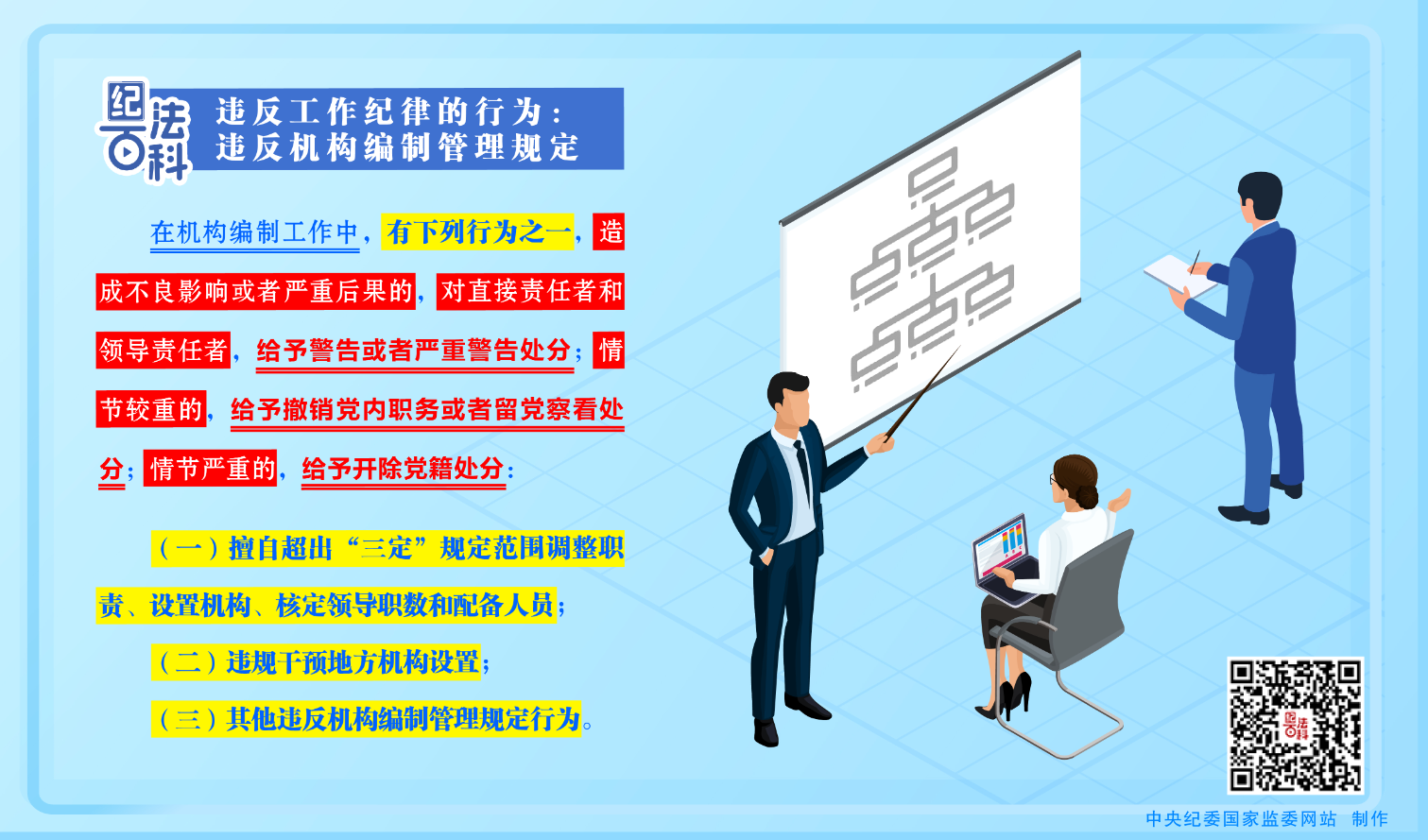 纪法百科

违反工作纪律的行为：
违反机构编制管理规定

在机构编制工作中，有下列行为之一，造成不良影响或者严重后果的，对直接责任者和领导责任者，给予警告或者严重警告处分；情节较重的，给予撤销党内职务或者留党察看处分；情节严重的，给予开除党籍处分：

（一）擅自超出“三定”规定范围调整职责、设置机构、核定领导职数和配备人员；

（二）违规干预地方机构设置；

（三）其他违反机构编制管理规定行为。

纪法百科

中央纪委国家监委网站 制作